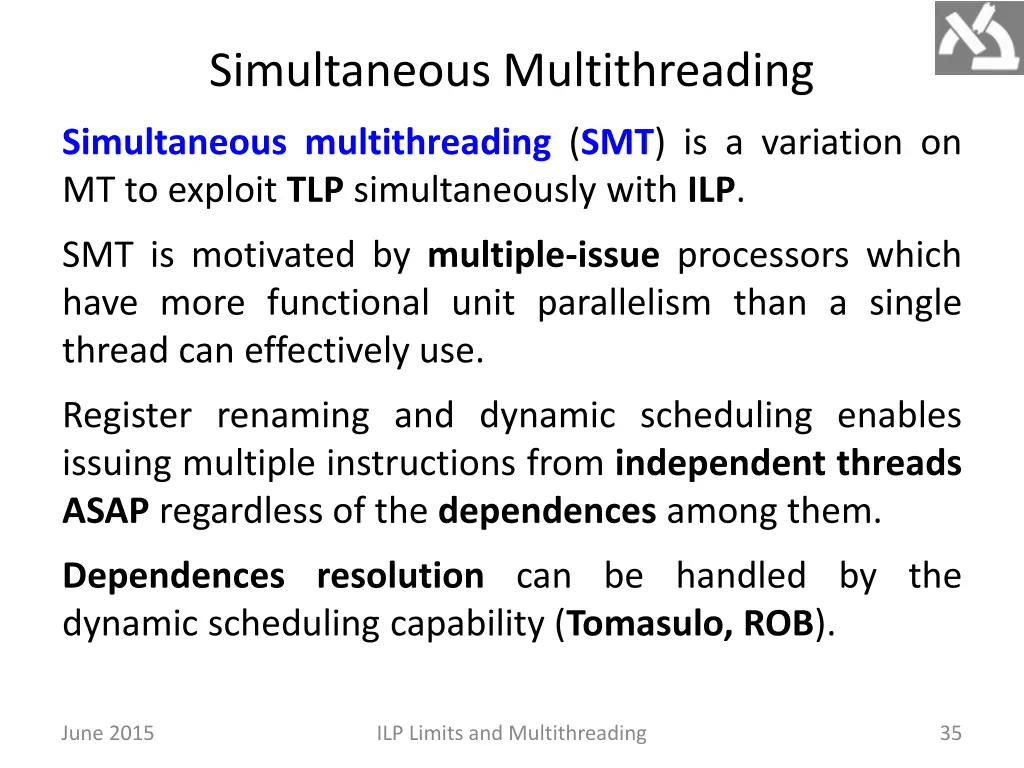 Simultaneous Multithreading

Simultaneous multithreading (SMT) is a variation on MT to exploit TLP simultaneously with ILP.

SMT is motivated by multiple-issue processors which have more functional unit parallelism than a single thread can effectively use.

Register renaming and dynamic scheduling enables issuing multiple instructions from independent threads ASAP regardless of the dependences among them.

Dependences resolution can be handled by the dynamic scheduling capability (Tomasulo, ROB).

June 2015

ILP Limits and Multithreading

35